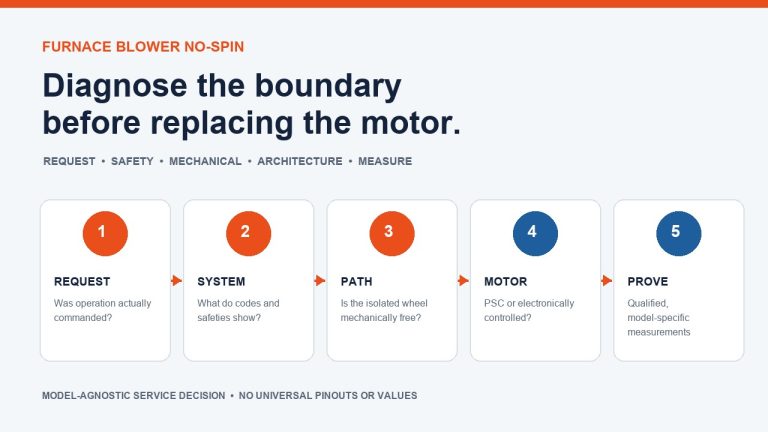 FURNACE BLOWER NO-SPIN

Diagnose the boundary before replacing the motor.

REQUEST • SAFETY • MECHANICAL • ARCHITECTURE • MEASURE

1

REQUEST

Was operation actually commanded?

2

SYSTEM

What do codes and safeties show?

3

PATH

Is the isolated wheel mechanically free?

4

MOTOR

PSC or electronically controlled?

5

PROVE

Qualified, model-specific measurements

MODEL-AGNOSTIC SERVICE DECISION • NO UNIVERSAL PINOUTS OR VALUES